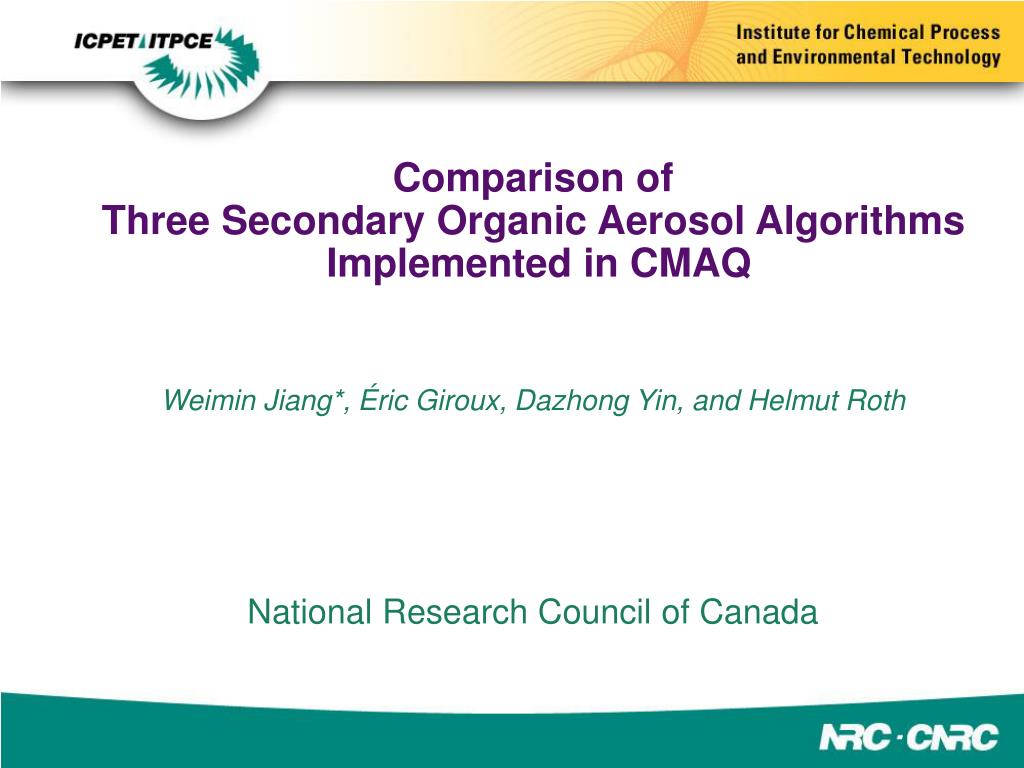 ICPET ITPCE

Institute for Chemical Process and Environmental Technology

Comparison of
Three Secondary Organic Aerosol Algorithms Implemented in CMAQ

Weimin Jiang*, Éric Giroux, Dazhong Yin, and Helmut Roth

National Research Council of Canada

NRC · CNRC